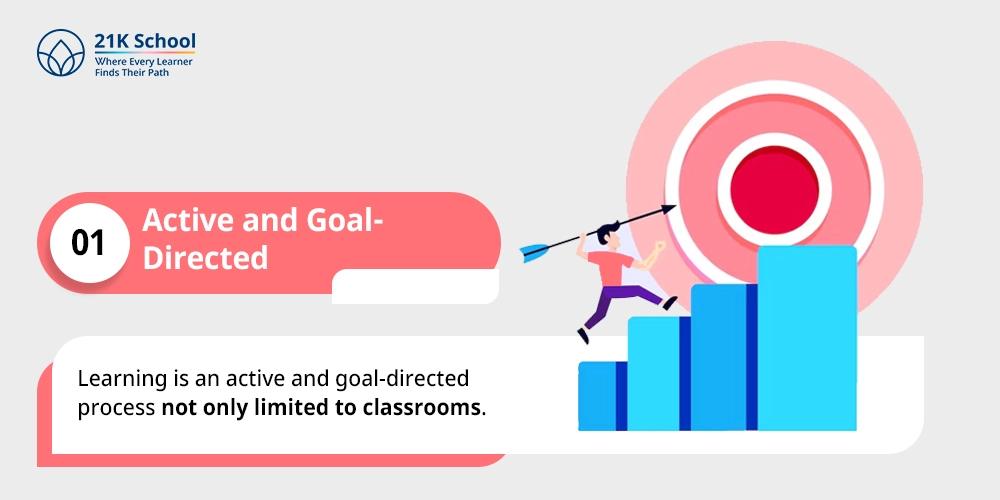 21K School
Where Every Learner
Finds Their Path

01

Active and Goal-Directed

Learning is an active and goal-directed process not only limited to classrooms.